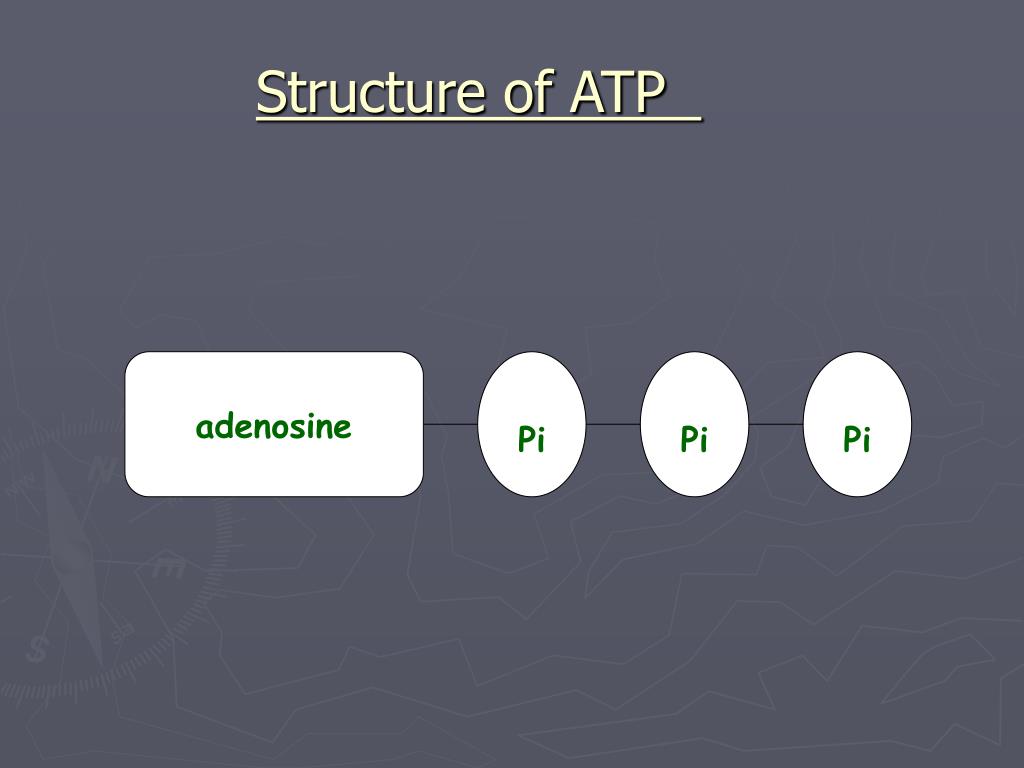 Structure of ATP

adenosine

Pi

Pi

Pi